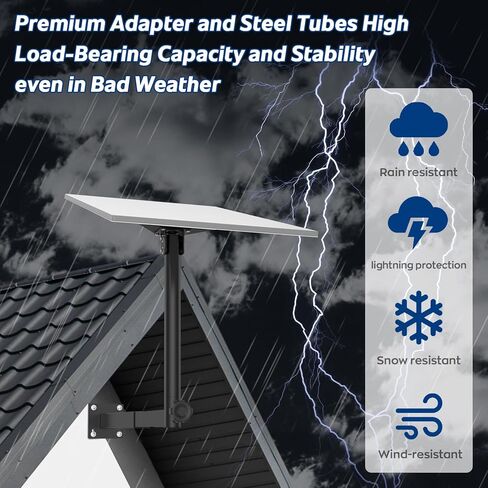 Premium Adapter and Steel Tubes High Load-Bearing Capacity and Stability even in Bad Weather

Rain resistant

lightning protection

Snow resistant

Wind-resistant